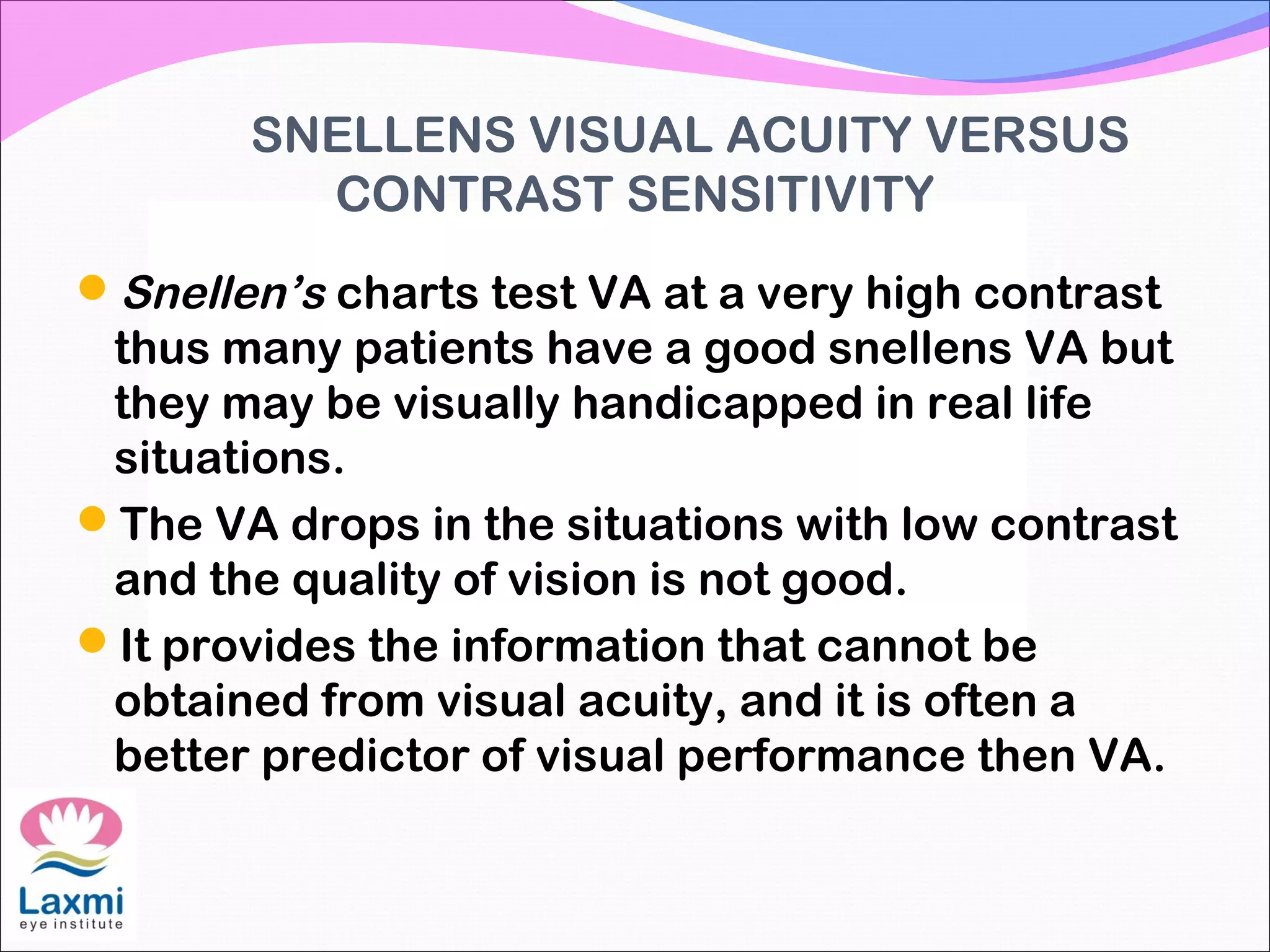 SNELLENS VISUAL ACUITY VERSUS CONTRAST SENSITIVITY

Snellen's charts test VA at a very high contrast thus many patients have a good snellens VA but they may be visually handicapped in real life situations.

The VA drops in the situations with low contrast and the quality of vision is not good.

It provides the information that cannot be obtained from visual acuity, and it is often a better predictor of visual performance then VA.

Laxmi
eye institute